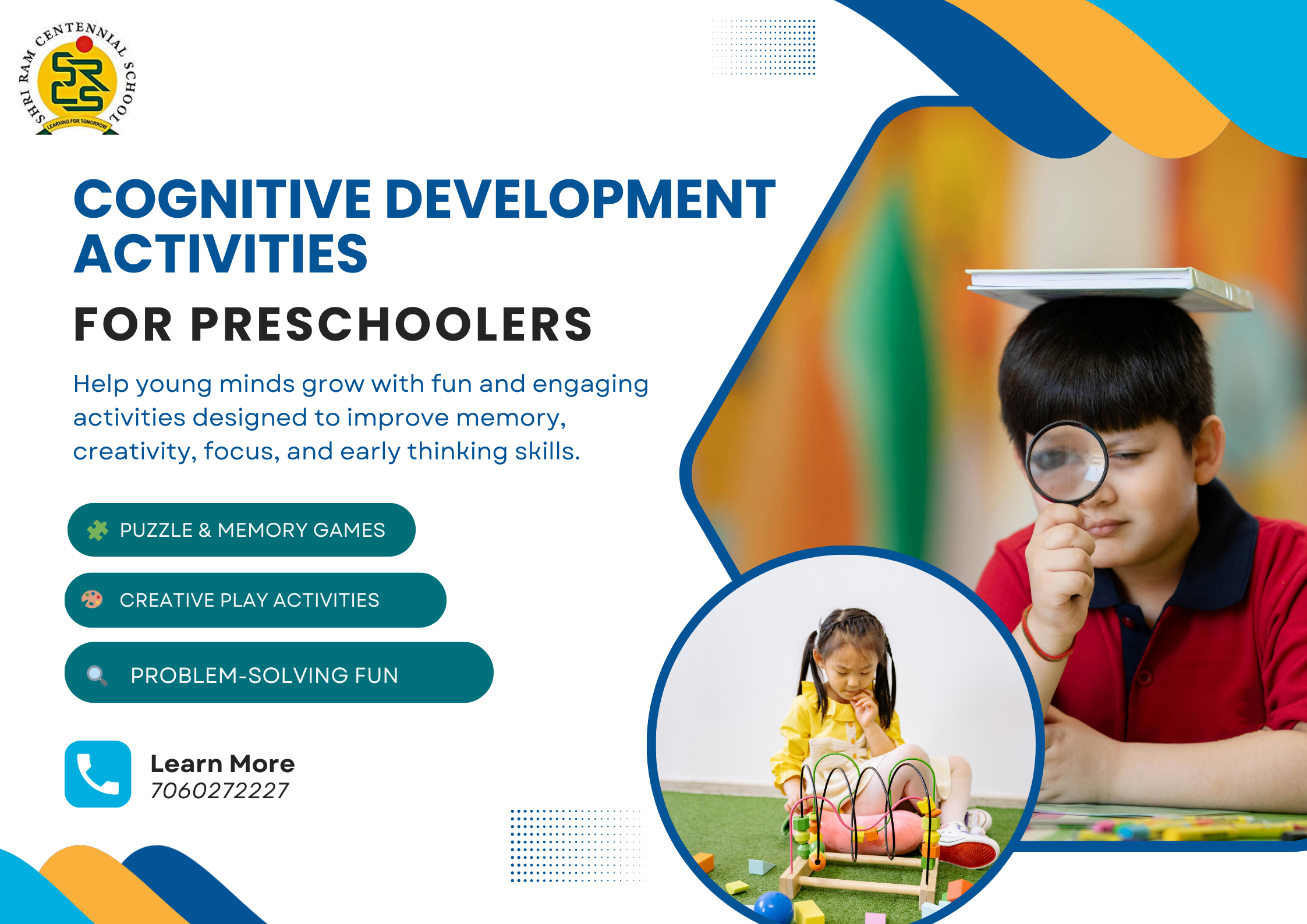 SHRI RAM CENTENNIAL SCHOOL
SRCS
LEARNING FOR TOMORROW

COGNITIVE DEVELOPMENT ACTIVITIES

FOR PRESCHOOLERS

Help young minds grow with fun and engaging activities designed to improve memory, creativity, focus, and early thinking skills.

PUZZLE & MEMORY GAMES

CREATIVE PLAY ACTIVITIES

PROBLEM-SOLVING FUN

Learn More
7060272227